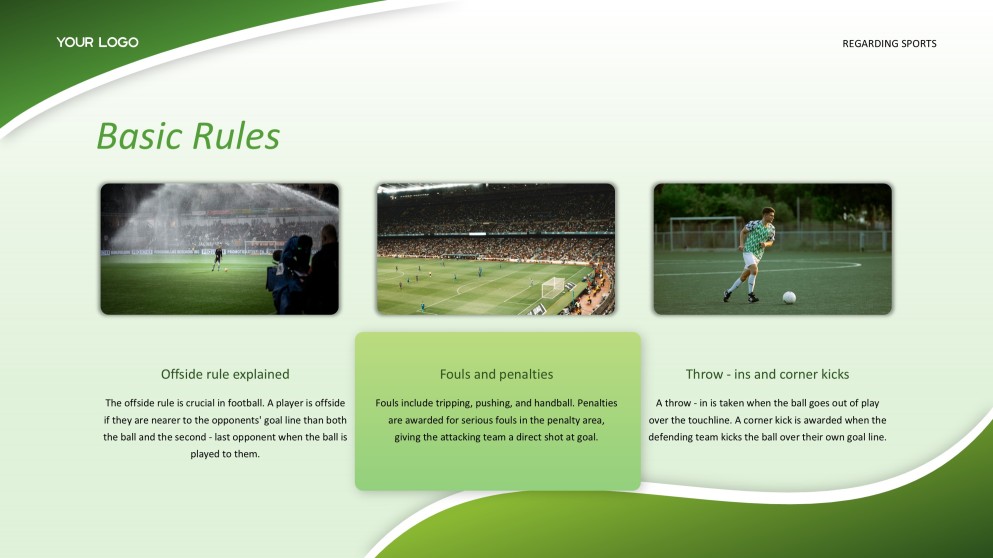 YOUR LOGO

REGARDING SPORTS

Basic Rules

Offside rule explained

The offside rule is crucial in football. A player is offside if they are nearer to the opponents' goal line than both the ball and the second - last opponent when the ball is played to them.

Fouls and penalties

Fouls include tripping, pushing, and handball. Penalties are awarded for serious fouls in the penalty area, giving the attacking team a direct shot at goal.

Throw - ins and corner kicks

A throw - in is taken when the ball goes out of play over the touchline. A corner kick is awarded when the defending team kicks the ball over their own goal line.